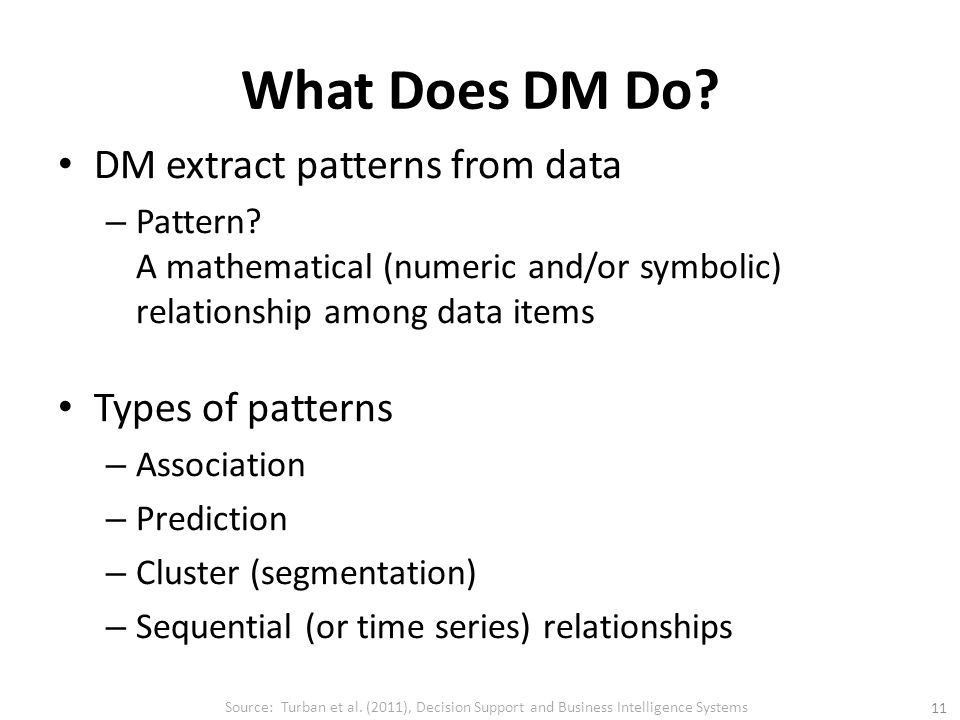 What Does DM Do?

• DM extract patterns from data
– Pattern?
A mathematical (numeric and/or symbolic) relationship among data items

• Types of patterns
– Association
– Prediction
– Cluster (segmentation)
– Sequential (or time series) relationships

Source: Turban et al. (2011), Decision Support and Business Intelligence Systems

11